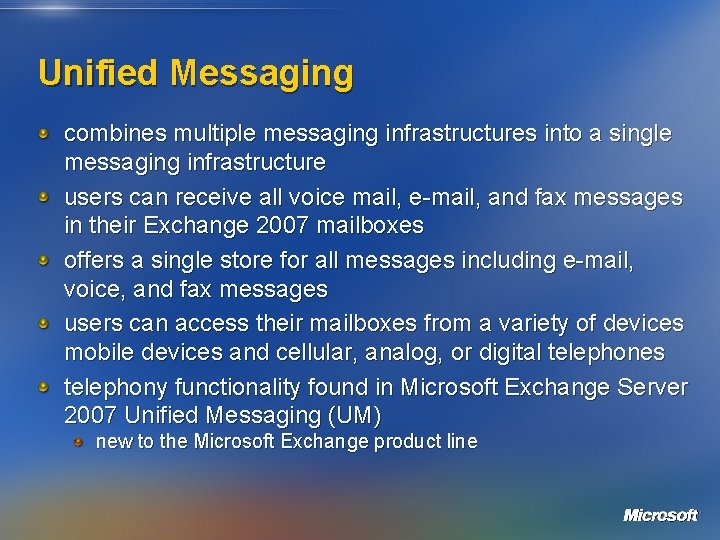 Unified Messaging

combines multiple messaging infrastructures into a single messaging infrastructure

users can receive all voice mail, e-mail, and fax messages in their Exchange 2007 mailboxes

offers a single store for all messages including e-mail, voice, and fax messages

users can access their mailboxes from a variety of devices mobile devices and cellular, analog, or digital telephones

telephony functionality found in Microsoft Exchange Server 2007 Unified Messaging (UM)

new to the Microsoft Exchange product line

Microsoft